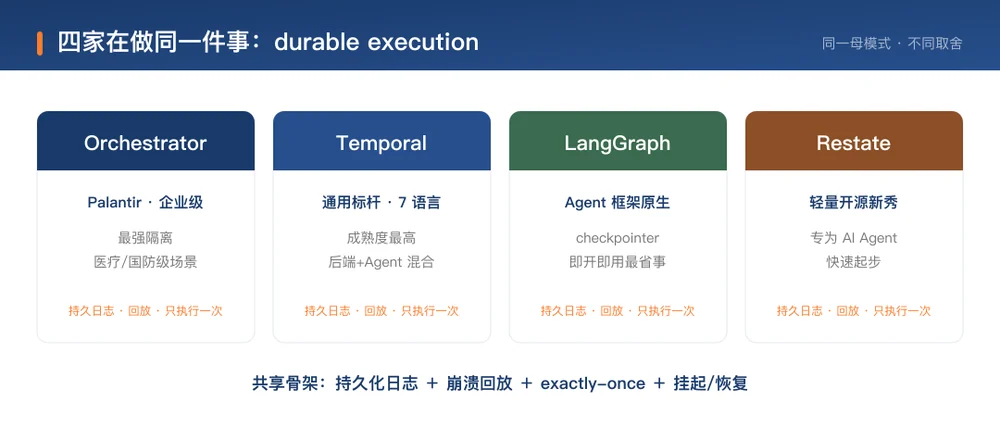 四家在做同一件事：durable execution

同一母模式 · 不同取舍

Orchestrator

Palantir · 企业级

最强隔离
医疗/国防级场景

持久日志 · 回放 · 只执行一次

Temporal

通用标杆 · 7 语言

成熟度最高
后端+Agent 混合

持久日志 · 回放 · 只执行一次

LangGraph

Agent 框架原生

checkpointer
即开即用最省事

持久日志 · 回放 · 只执行一次

Restate

轻量开源新秀

专为 AI Agent
快速起步

持久日志 · 回放 · 只执行一次

共享骨架：持久化日志 + 崩溃回放 + exactly-once + 挂起/恢复